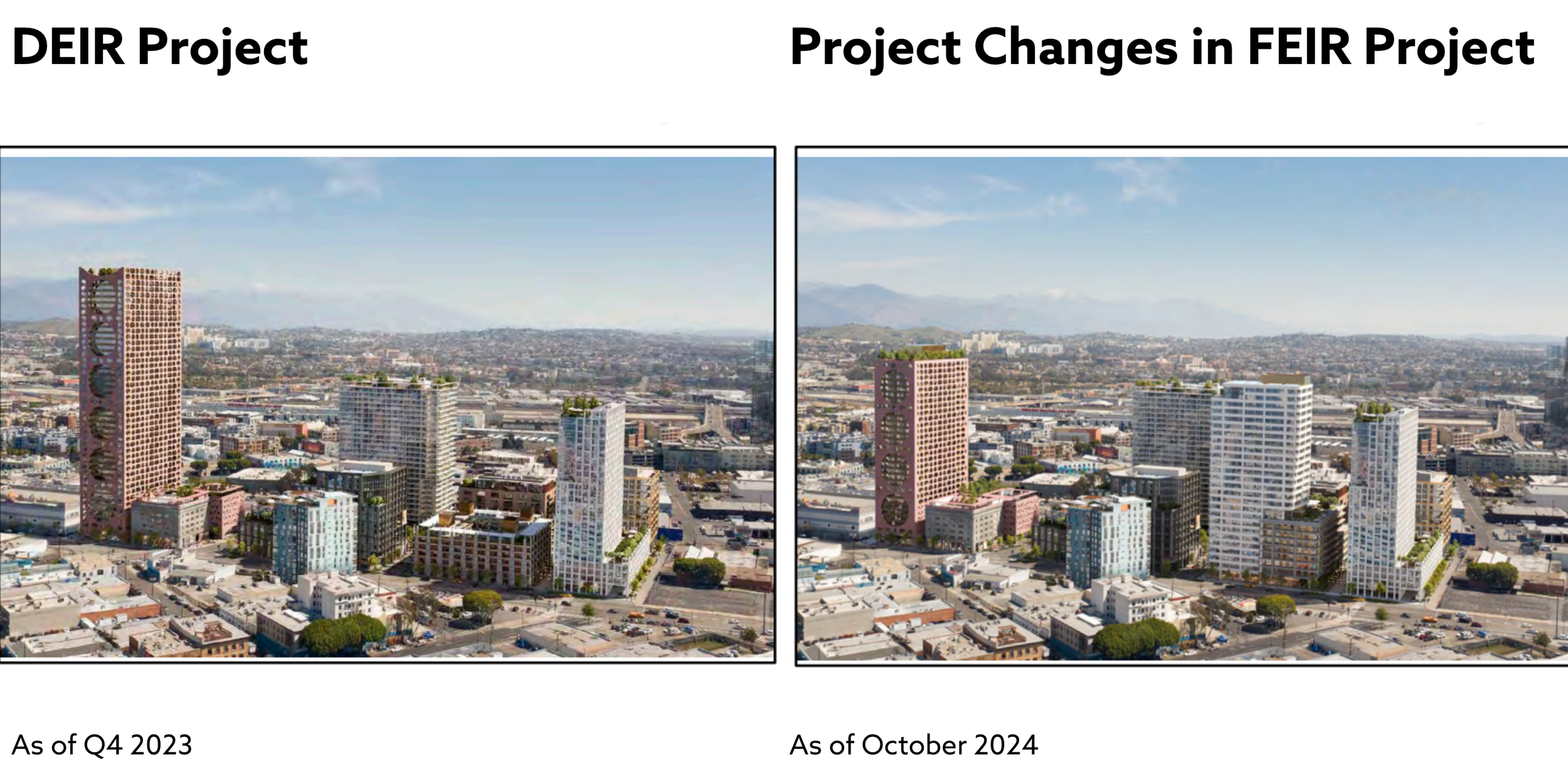 DEIR Project

As of Q4 2023

Project Changes in FEIR Project

As of October 2024